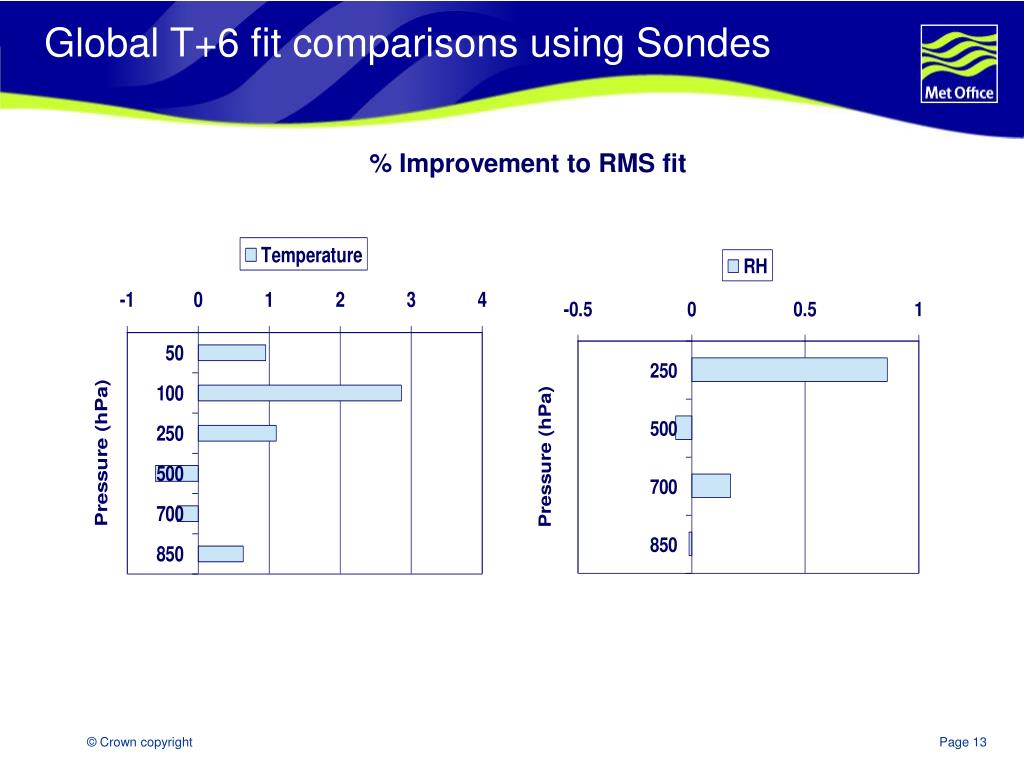 Global T+6 fit comparisons using Sondes

Met Office

% Improvement to RMS fit

Temperature

-1 0 1 2 3 4

Pressure (hPa)

50
100
250
500
700
850

RH

-0.5 0 0.5 1

Pressure (hPa)

250
500
700
850

© Crown copyright

Page 13